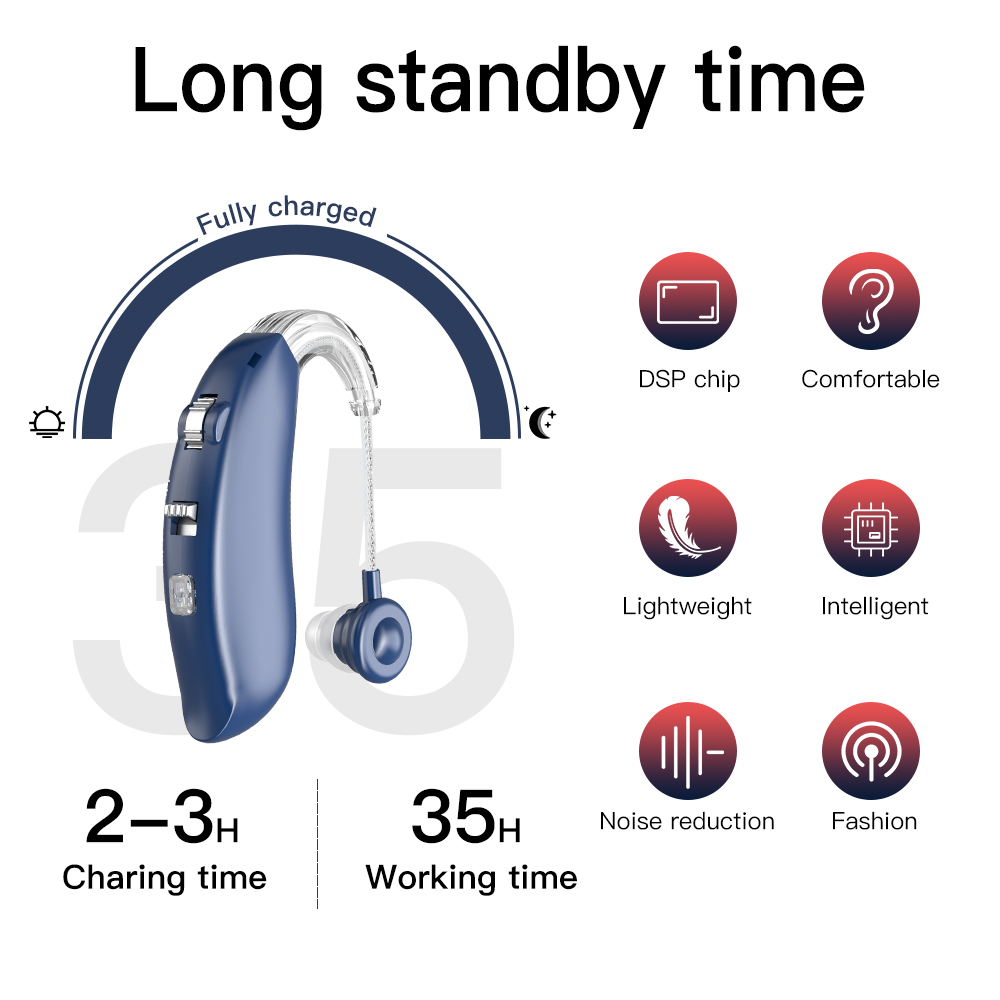 Long standby time

Fully charged

35

2–3H
Charing time

35H
Working time

DSP chip

Comfortable

Lightweight

Intelligent

Noise reduction

Fashion